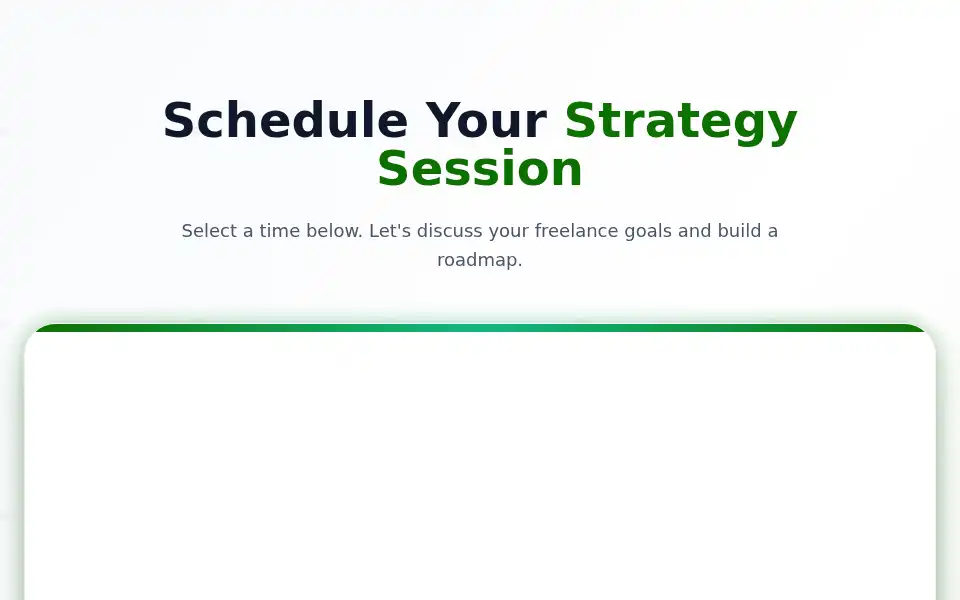 Schedule Your Strategy Session

Select a time below. Let's discuss your freelance goals and build a roadmap.